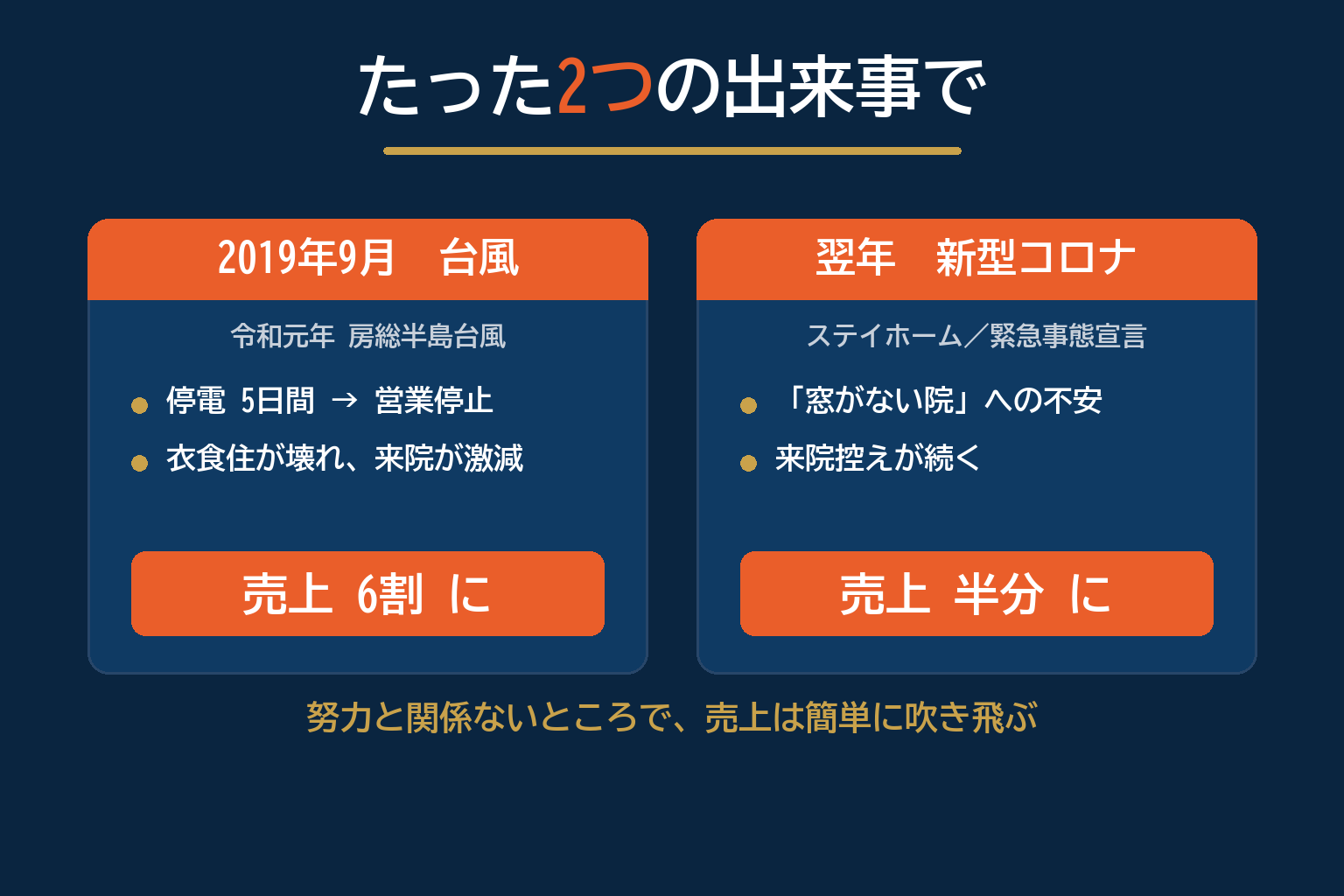 たった2つの出来事で

2019年9月　台風

令和元年 房総半島台風

停電 5日間 → 営業停止

衣食住が壊れ、来院が激減

売上 6割 に

翌年　新型コロナ

ステイホーム／緊急事態宣言

「窓がない院」への不安

来院控えが続く

売上 半分 に

努力と関係ないところで、売上は簡単に吹き飛ぶ